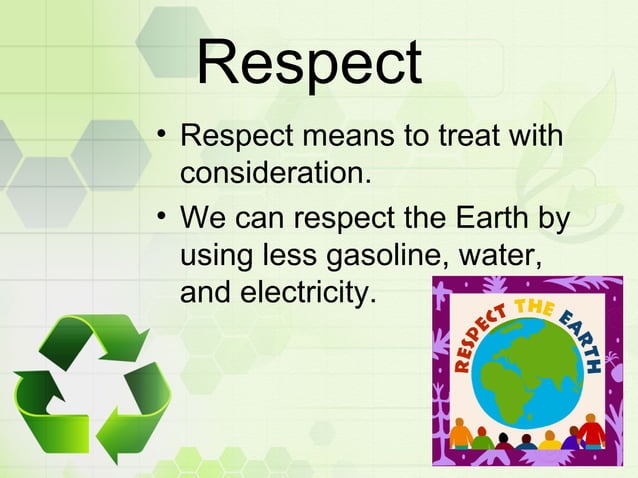 Respect

• Respect means to treat with consideration.
• We can respect the Earth by using less gasoline, water, and electricity.

RESPECT THE EARTH